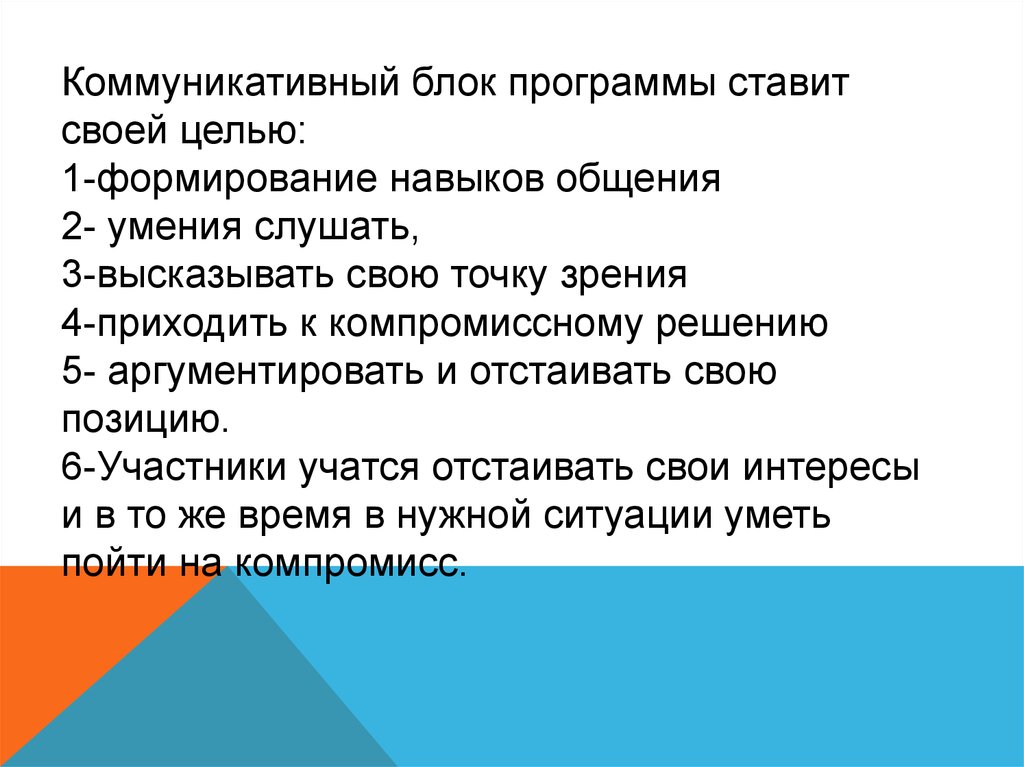 Коммуникативный блок программы ставит своей целью:
1-формирование навыков общения
2- умения слушать,
3-высказывать свою точку зрения
4-приходить к компромиссному решению
5- аргументировать и отстаивать свою позицию.
6-Участники учатся отстаивать свои интересы и в то же время в нужной ситуации уметь пойти на компромисс.